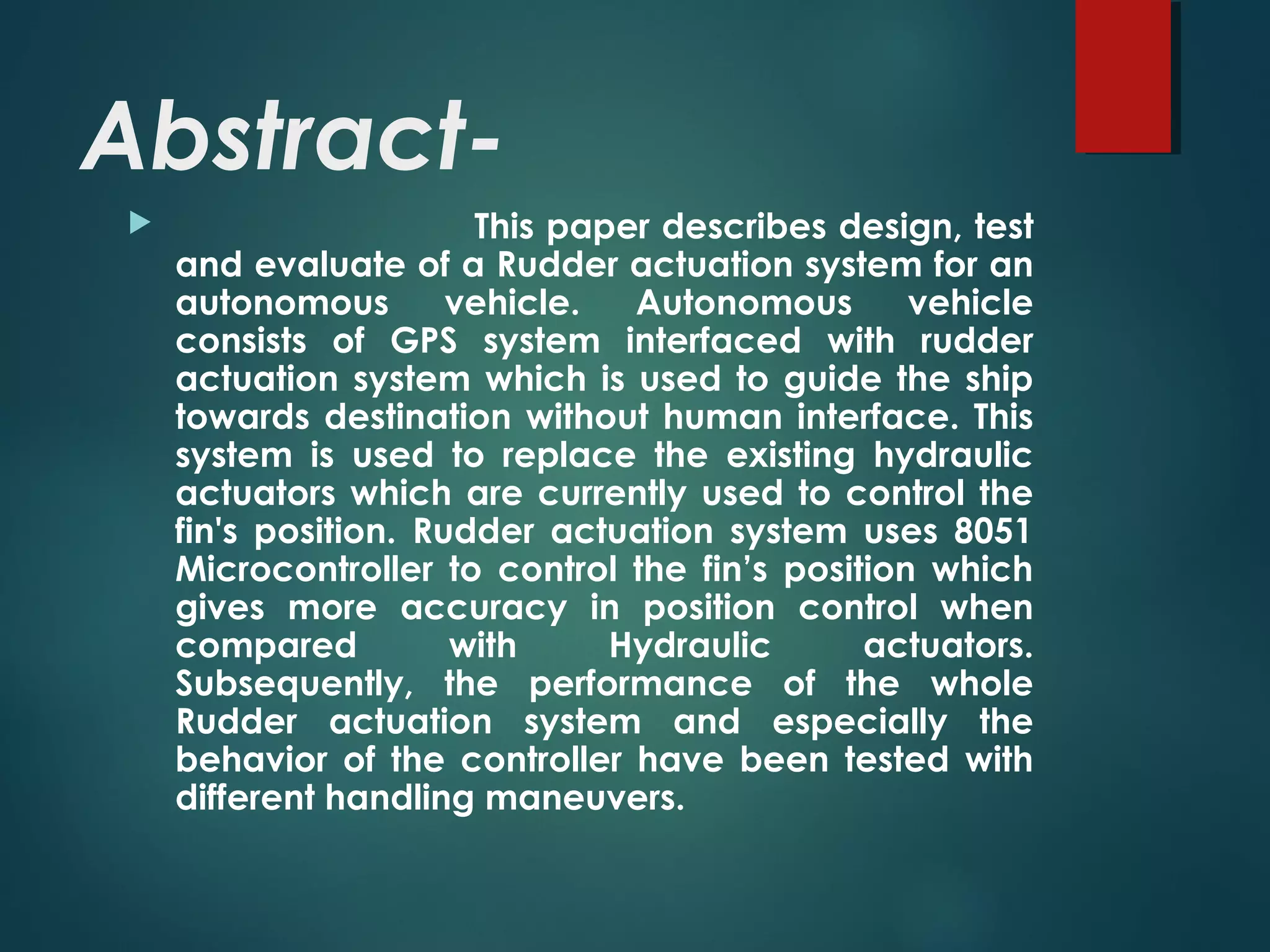 Abstract-

This paper describes design, test and evaluate of a Rudder actuation system for an autonomous vehicle. Autonomous vehicle consists of GPS system interfaced with rudder actuation system which is used to guide the ship towards destination without human interface. This system is used to replace the existing hydraulic actuators which are currently used to control the fin's position. Rudder actuation system uses 8051 Microcontroller to control the fin’s position which gives more accuracy in position control when compared with Hydraulic actuators. Subsequently, the performance of the whole Rudder actuation system and especially the behavior of the controller have been tested with different handling maneuvers.